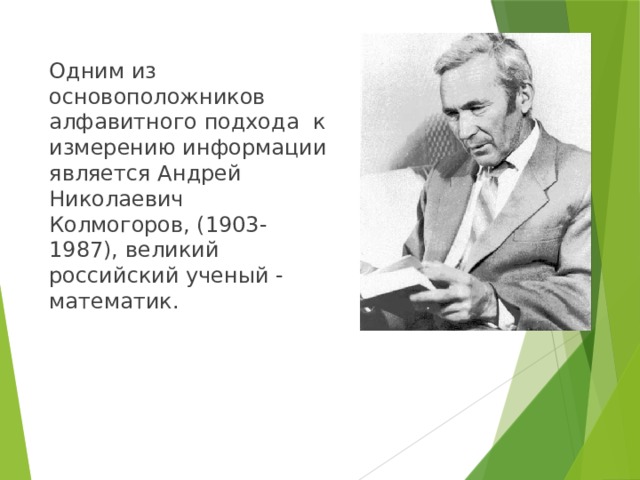 Одним из основоположников алфавитного подхода  к измерению информации является Андрей Николаевич Колмогоров, (1903-1987), великий российский ученый - математик.